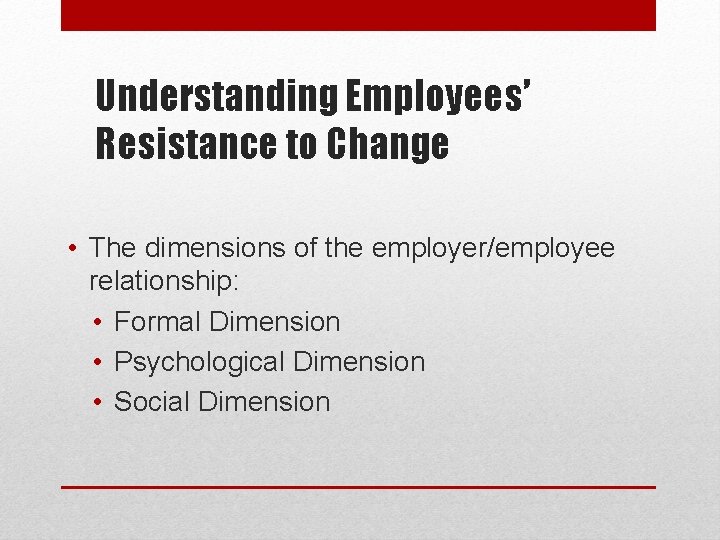 Understanding Employees' Resistance to Change

• The dimensions of the employer/employee relationship:
  • Formal Dimension
  • Psychological Dimension
  • Social Dimension